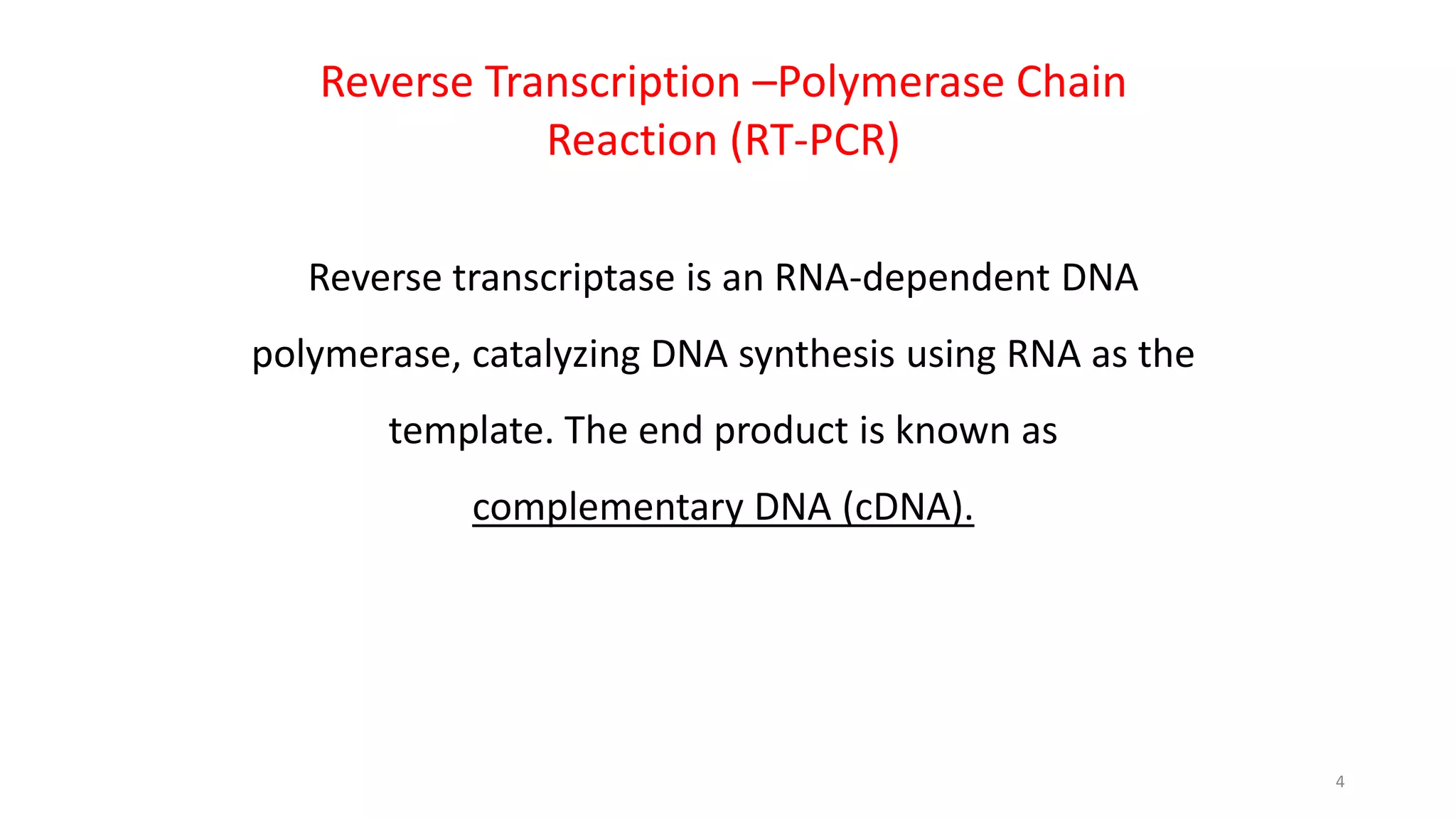 Reverse Transcription –Polymerase Chain Reaction (RT-PCR)

Reverse transcriptase is an RNA-dependent DNA polymerase, catalyzing DNA synthesis using RNA as the template. The end product is known as complementary DNA (cDNA).

4